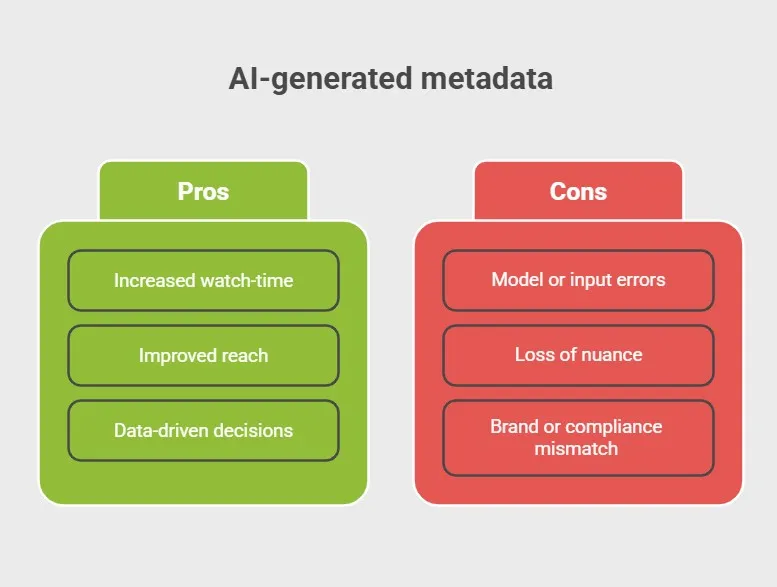 AI-generated metadata

Pros

Increased watch-time

Improved reach

Data-driven decisions

Cons

Model or input errors

Loss of nuance

Brand or compliance mismatch